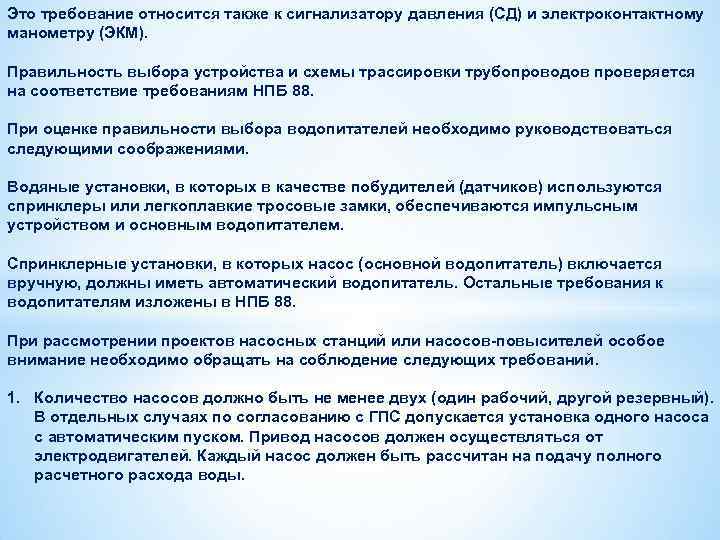 Это требование относится также к сигнализатору давления (СД) и электроконтактному манометру (ЭКМ).

Правильность выбора устройства и схемы трассировки трубопроводов проверяется на соответствие требованиям НПБ 88.

При оценке правильности выбора водопитателей необходимо руководствоваться следующими соображениями.

Водяные установки, в которых в качестве побудителей (датчиков) используются спринклеры или легкоплавкие тросовые замки, обеспечиваются импульсным устройством и основным водопитателем.

Спринклерные установки, в которых насос (основной водопитатель) включается вручную, должны иметь автоматический водопитатель. Остальные требования к водопитателям изложены в НПБ 88.

При рассмотрении проектов насосных станций или насосов-повысителей особое внимание необходимо обращать на соблюдение следующих требований.

1. Количество насосов должно быть не менее двух (один рабочий, другой резервный). В отдельных случаях по согласованию с ГПС допускается установка одного насоса с автоматическим пуском. Привод насосов должен осуществляться от электродвигателей. Каждый насос должен быть рассчитан на подачу полного расчетного расхода воды.